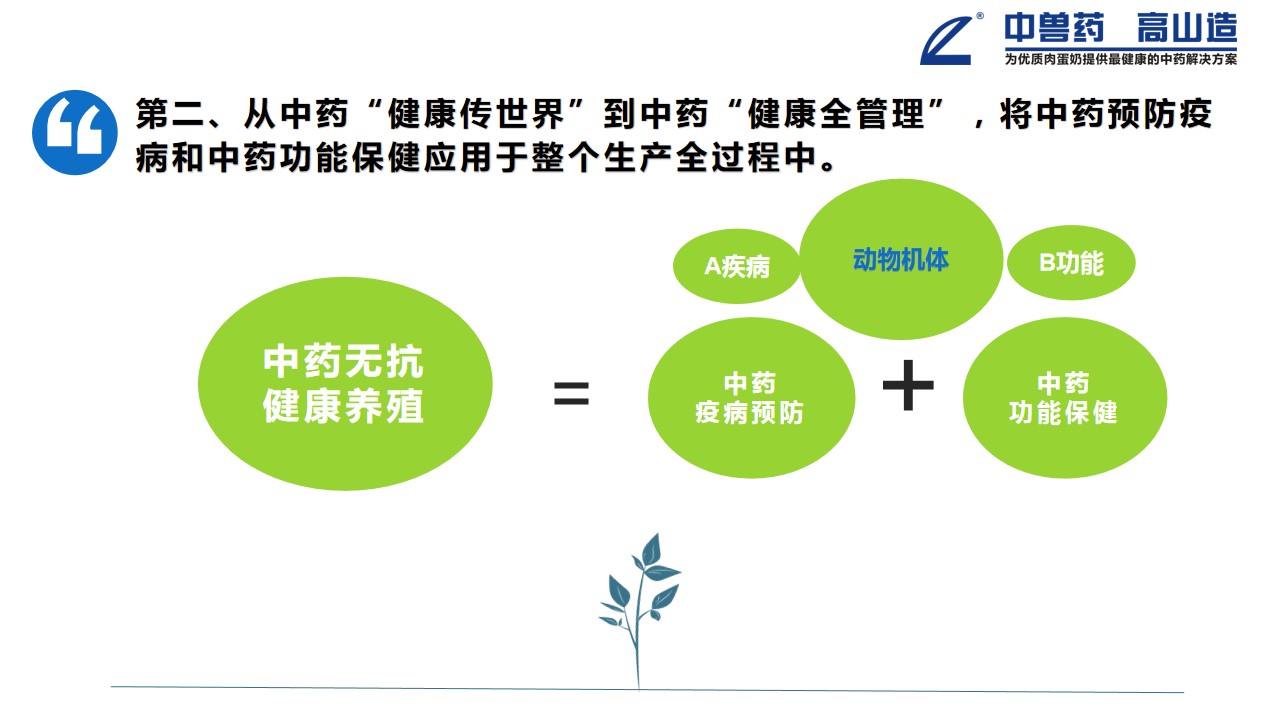 中兽药 高山造
为优质肉蛋奶提供最健康的中药解决方案

第二、从中药“健康传世界”到中药“健康全管理”，将中药预防疫病和中药功能保健应用于整个生产全过程中。

A疾病

动物机体

B功能

中药无抗
健康养殖

=

中药
疫病预防

+

中药
功能保健